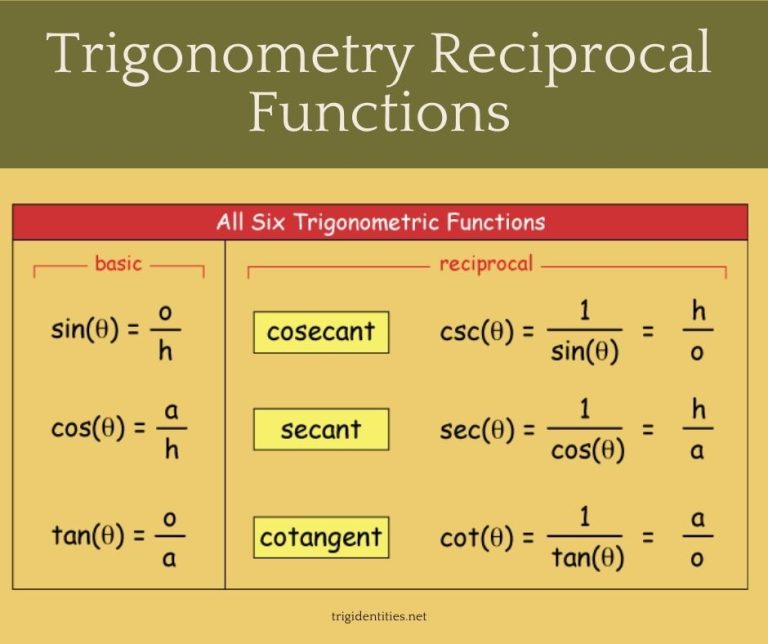 Trigonometry Reciprocal Functions

All Six Trigonometric Functions

basic

$\sin(\theta) = \frac{o}{h}$

$\cos(\theta) = \frac{a}{h}$

$\tan(\theta) = \frac{o}{a}$

reciprocal

cosecant $\csc(\theta) = \frac{1}{\sin(\theta)} = \frac{h}{o}$

secant $\sec(\theta) = \frac{1}{\cos(\theta)} = \frac{h}{a}$

cotangent $\cot(\theta) = \frac{1}{\tan(\theta)} = \frac{a}{o}$

trigidentities.net